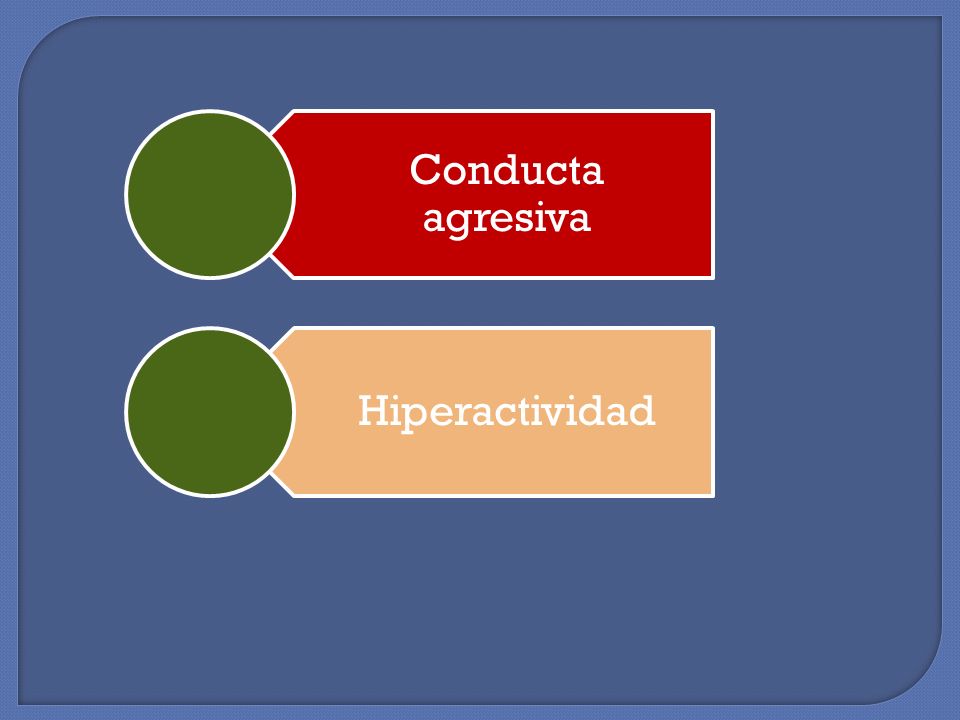 Conducta agresiva

Hiperactividad